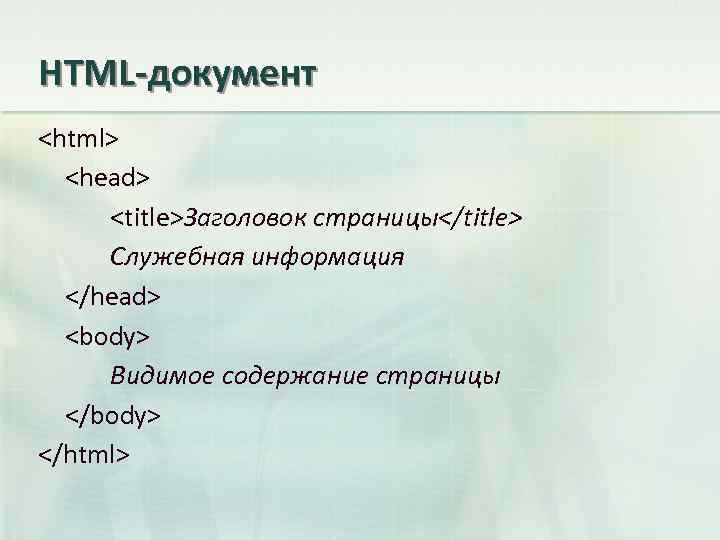 HTML-документ

<html>
<head>
<title>Заголовок страницы</title>
Служебная информация
</head>
<body>
Видимое содержание страницы
</body>
</html>